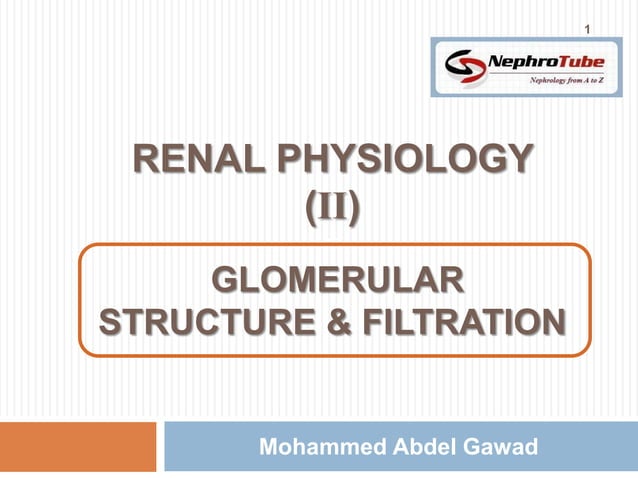 1

NephroTube
Nephrology from A to Z

RENAL PHYSIOLOGY (II)

GLOMERULAR STRUCTURE & FILTRATION

Mohammed Abdel Gawad